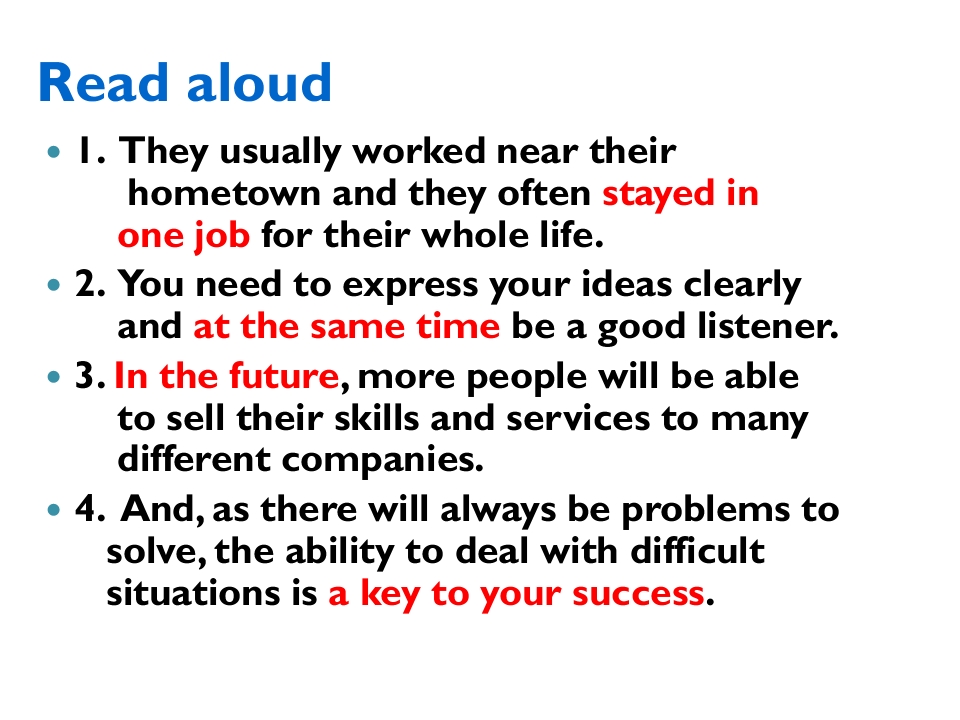 Read aloud

• 1. They usually worked near their hometown and they often stayed in one job for their whole life.

• 2. You need to express your ideas clearly and at the same time be a good listener.

• 3. In the future, more people will be able to sell their skills and services to many different companies.

• 4. And, as there will always be problems to solve, the ability to deal with difficult situations is a key to your success.